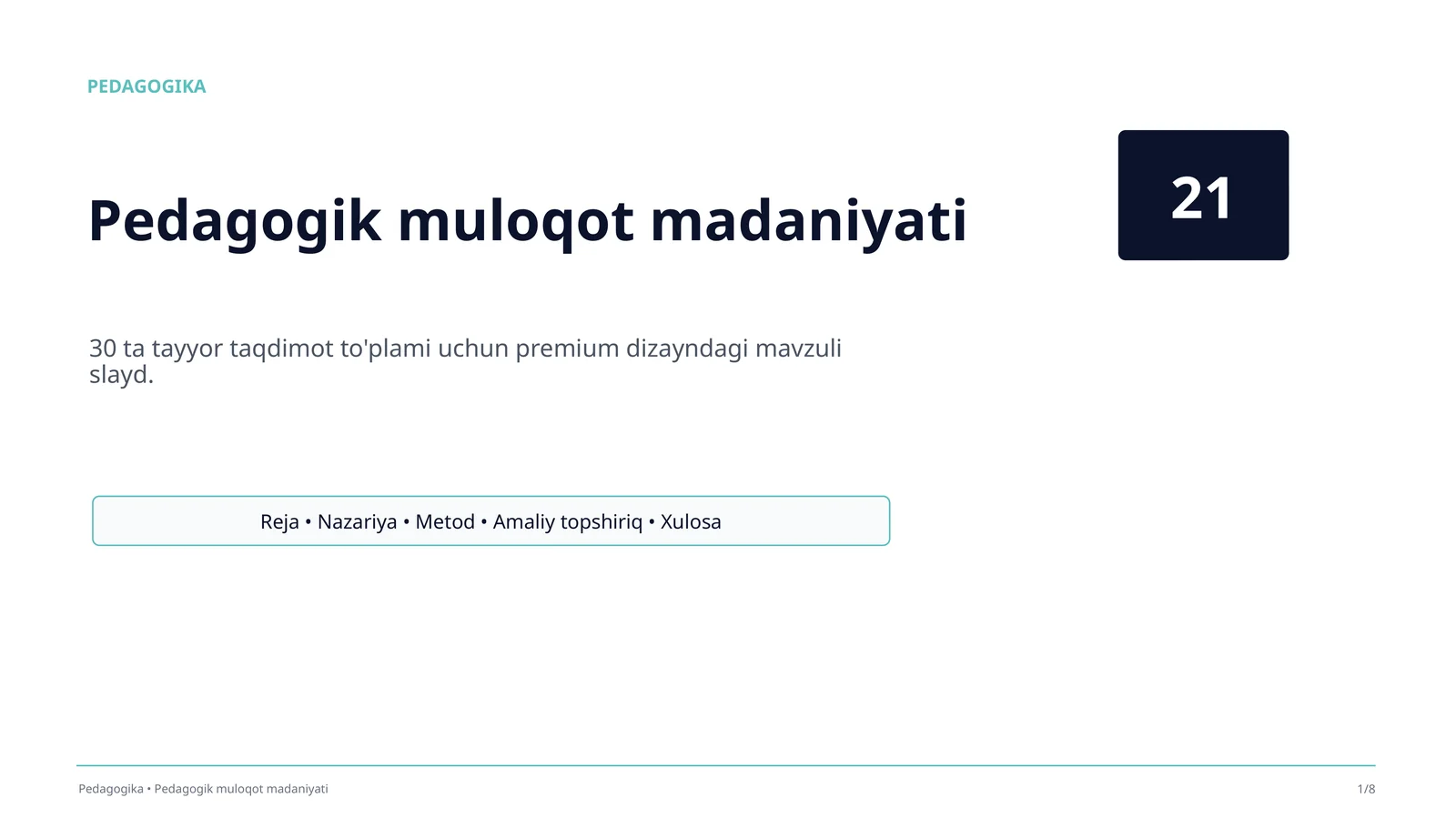 PEDAGOGIKA

Pedagogik muloqot madaniyati

21

30 ta tayyor taqdimot to'plami uchun premium dizayndagi mavzuli slayd.

Reja • Nazariya • Metod • Amaliy topshiriq • Xulosa

Pedagogika • Pedagogik muloqot madaniyati

1/8